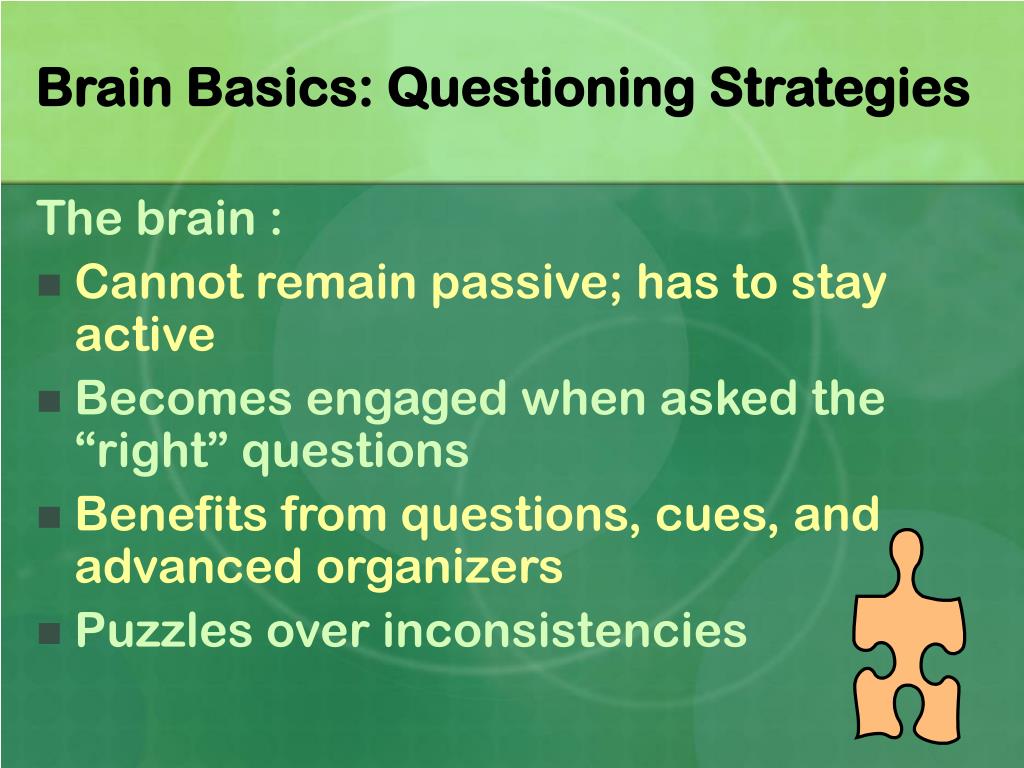 Brain Basics: Questioning Strategies

The brain :

- Cannot remain passive; has to stay active
- Becomes engaged when asked the “right” questions
- Benefits from questions, cues, and advanced organizers
- Puzzles over inconsistencies